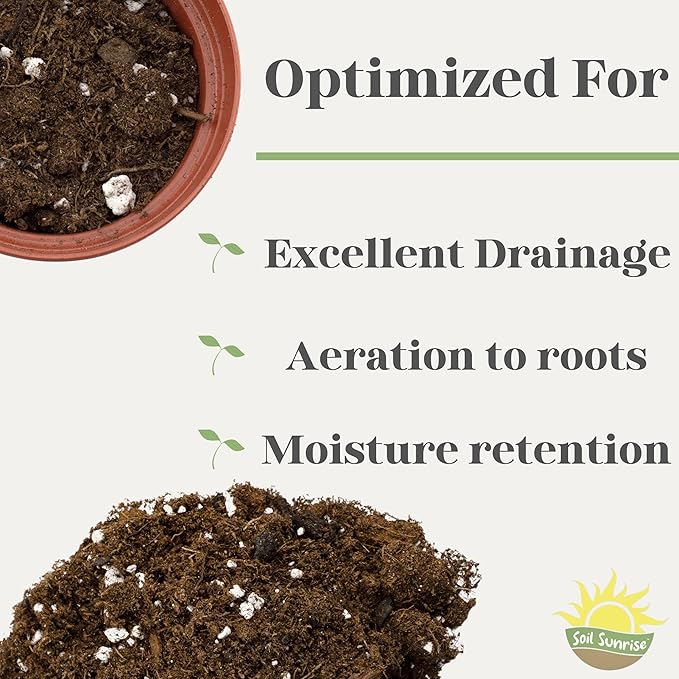 Optimized For

Excellent Drainage

Aeration to roots

Moisture retention

Soil Sunrise